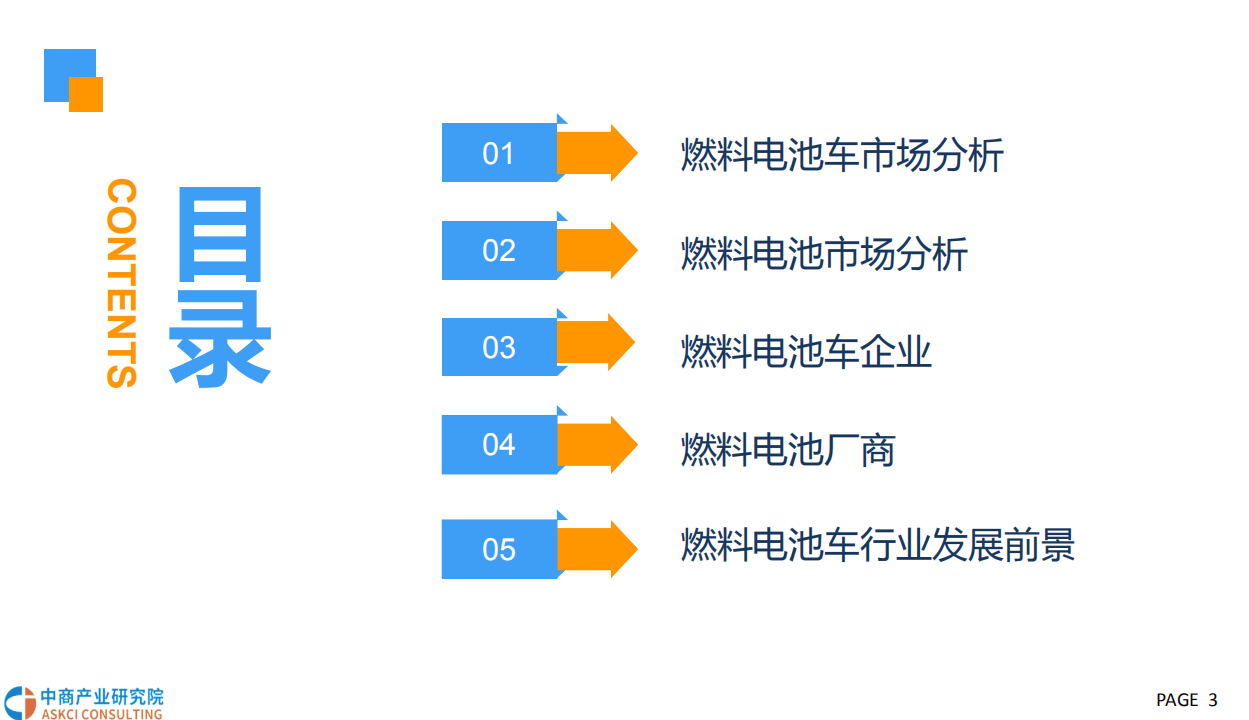 CONTENTS
目录

01 燃料电池车市场分析

02 燃料电池市场分析

03 燃料电池车企业

04 燃料电池厂商

05 燃料电池车行业发展前景

中商产业研究院
ASKCI CONSULTING

PAGE 3